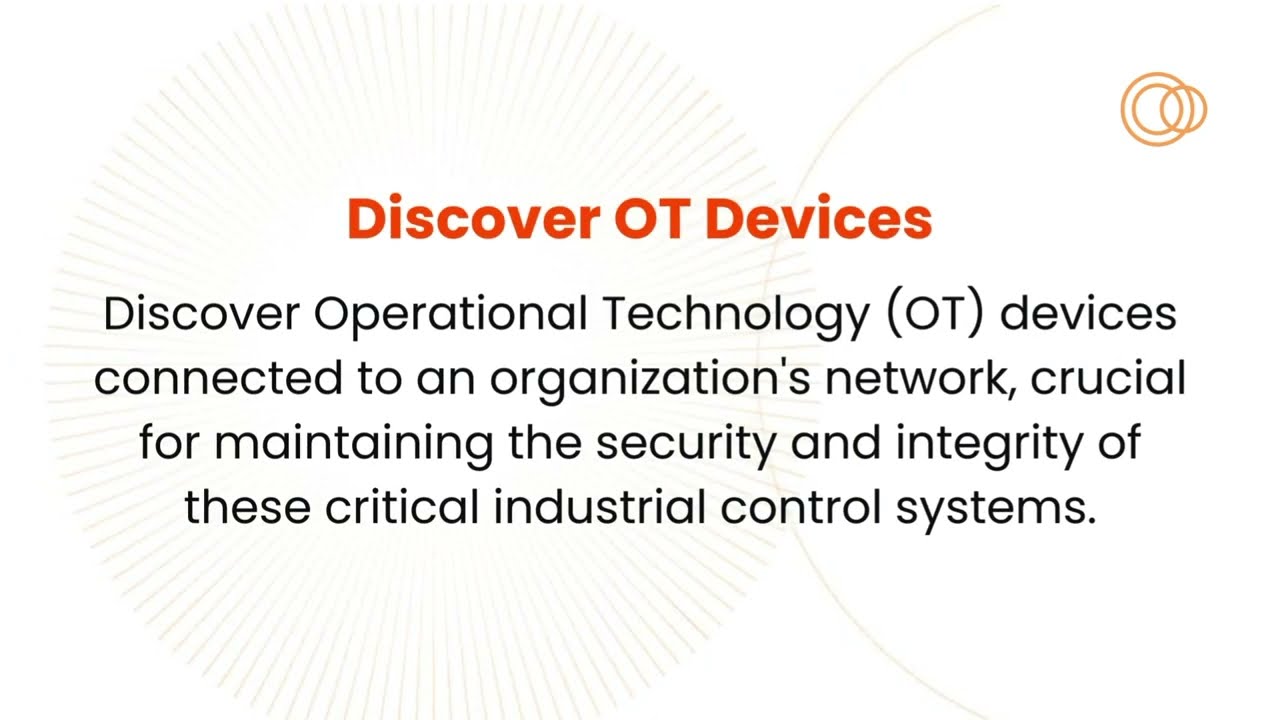 Discover OT Devices

Discover Operational Technology (OT) devices connected to an organization's network, crucial for maintaining the security and integrity of these critical industrial control systems.